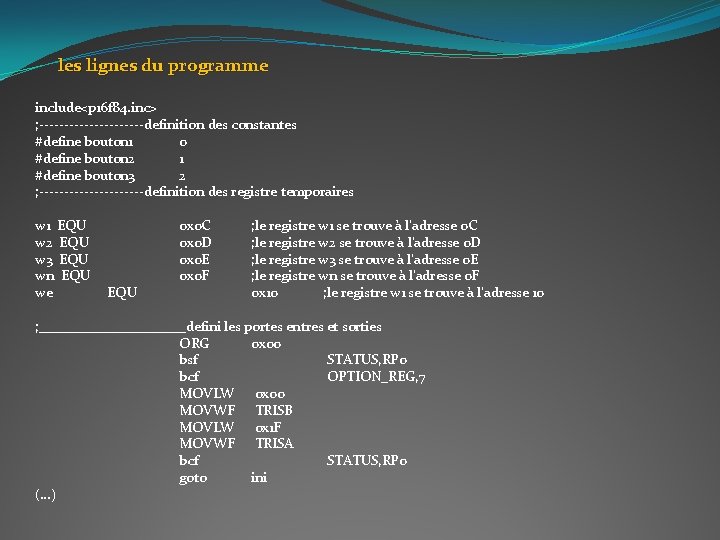 les lignes du programme

include<p16f84.inc>
;--------------------definition des constantes
#define bouton1 0
#define bouton2 1
#define bouton3 2
;--------------------definition des registre temporaires

w1 EQU 0x0C ;le registre w1 se trouve à l'adresse 0C
w2 EQU 0x0D ;le registre w2 se trouve à l'adresse 0D
w3 EQU 0x0E ;le registre w3 se trouve à l'adresse 0E
wn EQU 0x0F ;le registre wn se trouve à l'adresse 0F
we EQU 0x10 ;le registre w1 se trouve à l'adresse 10

;____________________defini les portes entres et sorties
ORG 0x00
bsf STATUS,RP0
bcf OPTION_REG,7
MOVLW 0x00
MOVWF TRISB
MOVLW 0x1F
MOVWF TRISA
bcf STATUS,RP0
goto ini
(...)